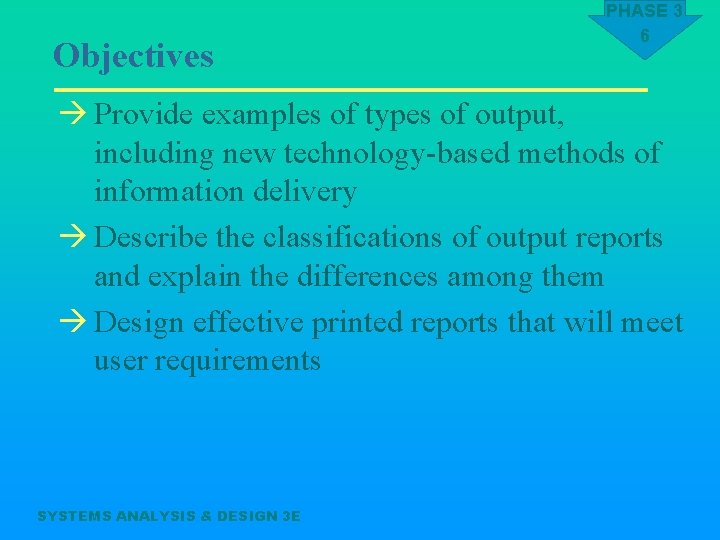 PHASE 3
6

Objectives

→ Provide examples of types of output, including new technology-based methods of information delivery

→ Describe the classifications of output reports and explain the differences among them

→ Design effective printed reports that will meet user requirements

SYSTEMS ANALYSIS & DESIGN 3E